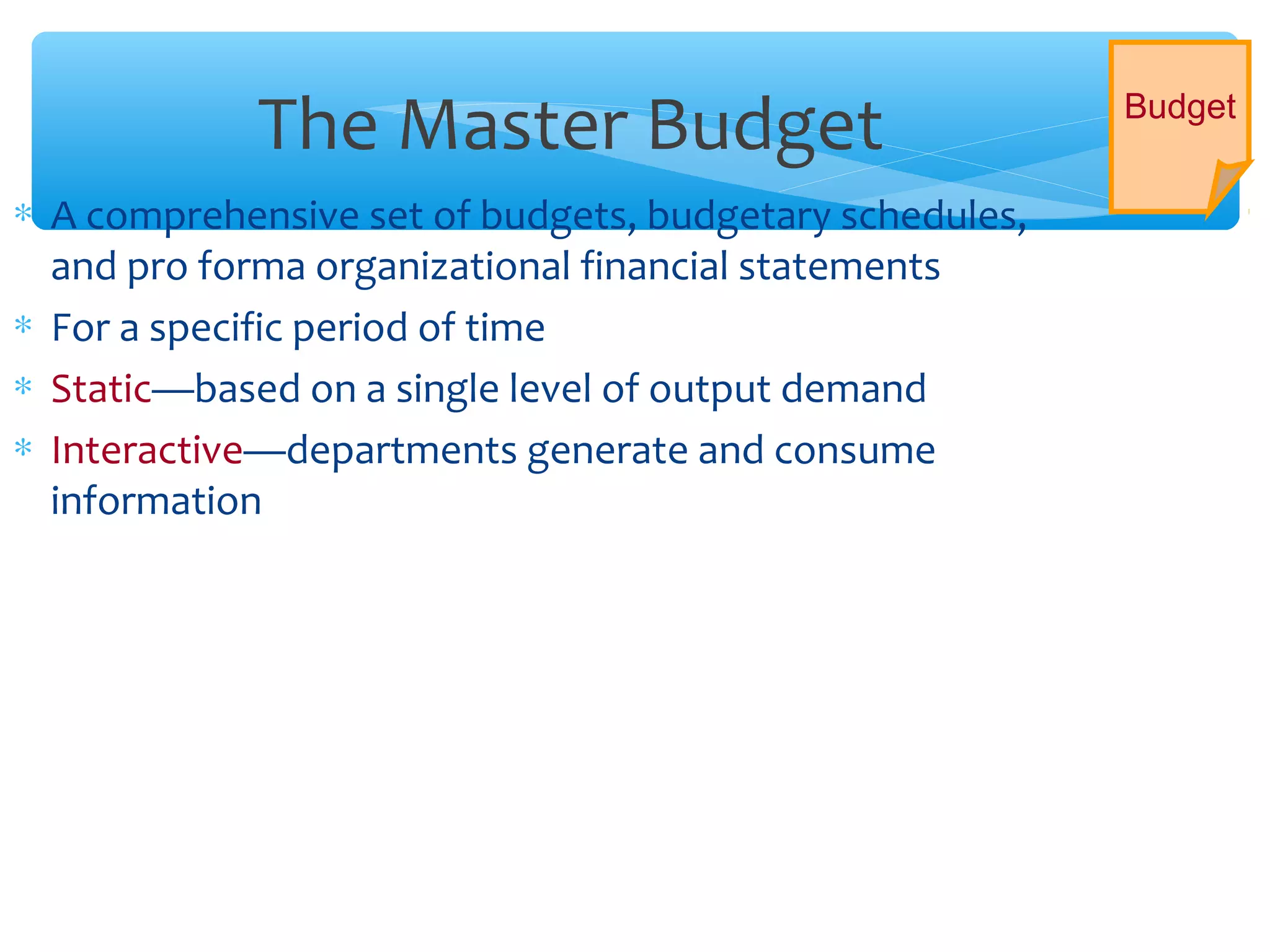 The Master Budget

Budget

* A comprehensive set of budgets, budgetary schedules, and pro forma organizational financial statements
* For a specific period of time
* Static—based on a single level of output demand
* Interactive—departments generate and consume information